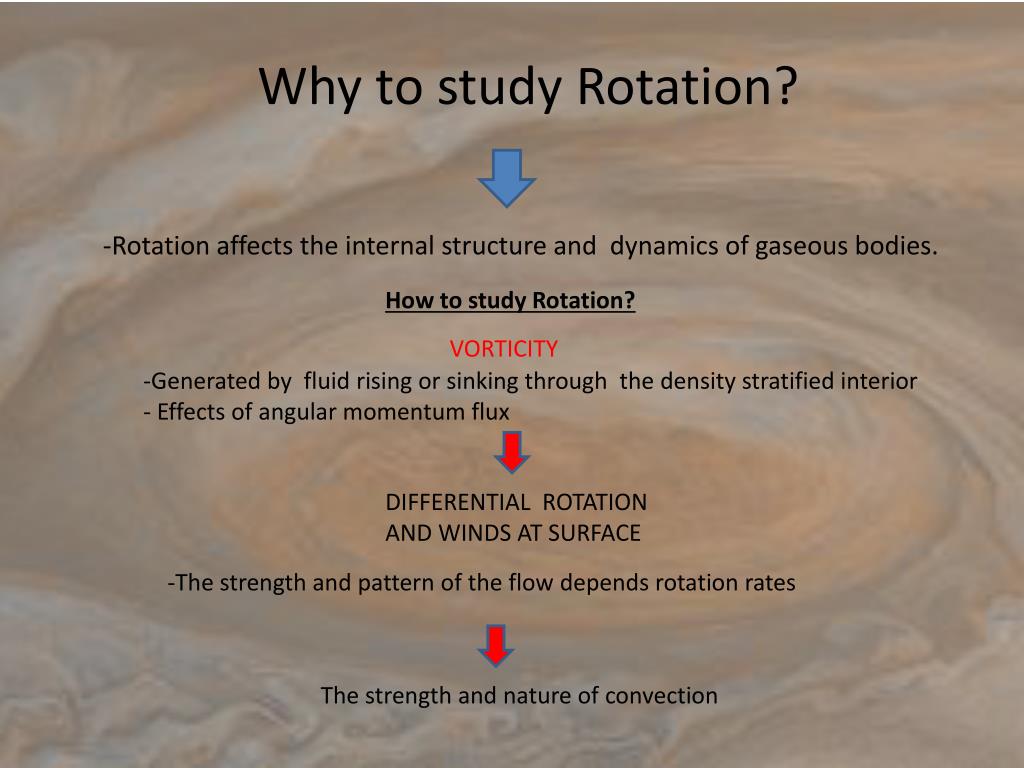 Why to study Rotation?

-Rotation affects the internal structure and dynamics of gaseous bodies.

How to study Rotation?

VORTICITY

-Generated by fluid rising or sinking through the density stratified interior
- Effects of angular momentum flux

DIFFERENTIAL ROTATION
AND WINDS AT SURFACE

-The strength and pattern of the flow depends rotation rates

The strength and nature of convection